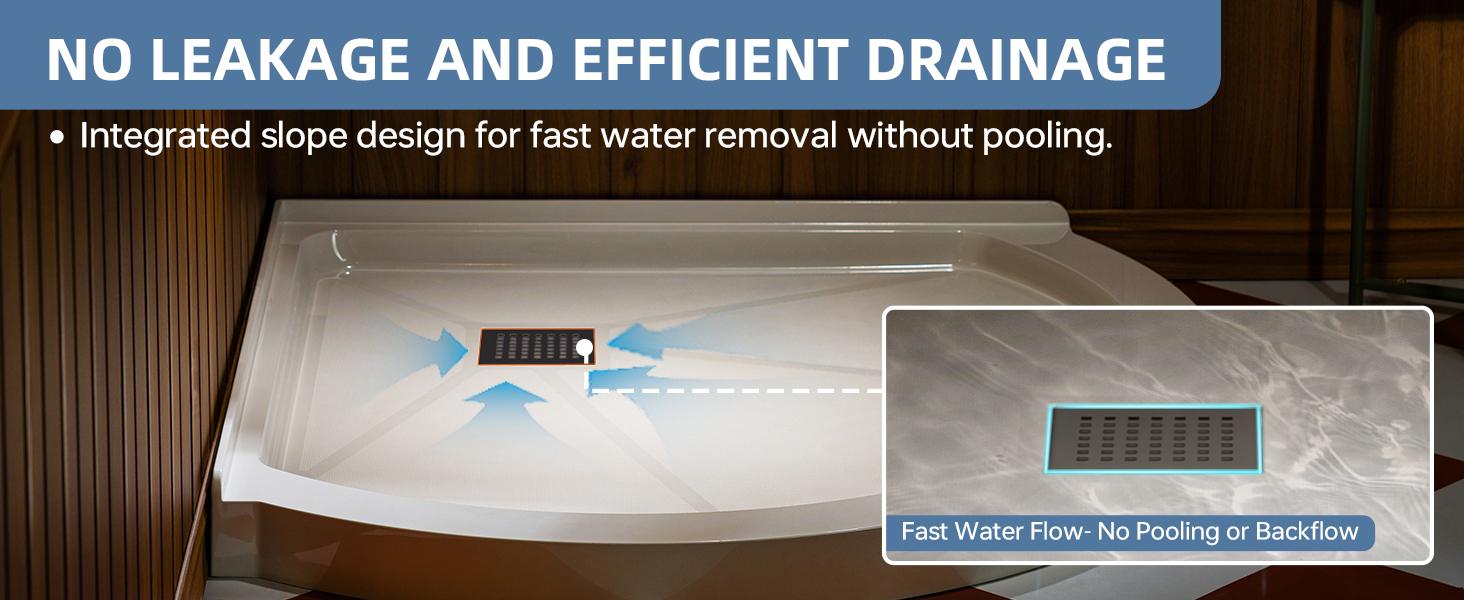 NO LEAKAGE AND EFFICIENT DRAINAGE

• Integrated slope design for fast water removal without pooling.

Fast Water Flow- No Pooling or Backflow